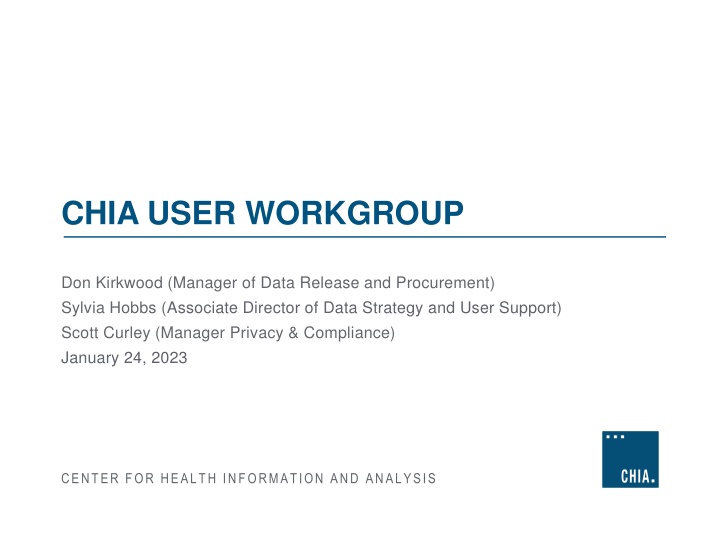 CHIA USER WORKGROUP

Don Kirkwood (Manager of Data Release and Procurement)
Sylvia Hobbs (Associate Director of Data Strategy and User Support)
Scott Curley (Manager Privacy & Compliance)
January 24, 2023

CENTER FOR HEALTH INFORMATION AND ANALYSIS

CHIA.